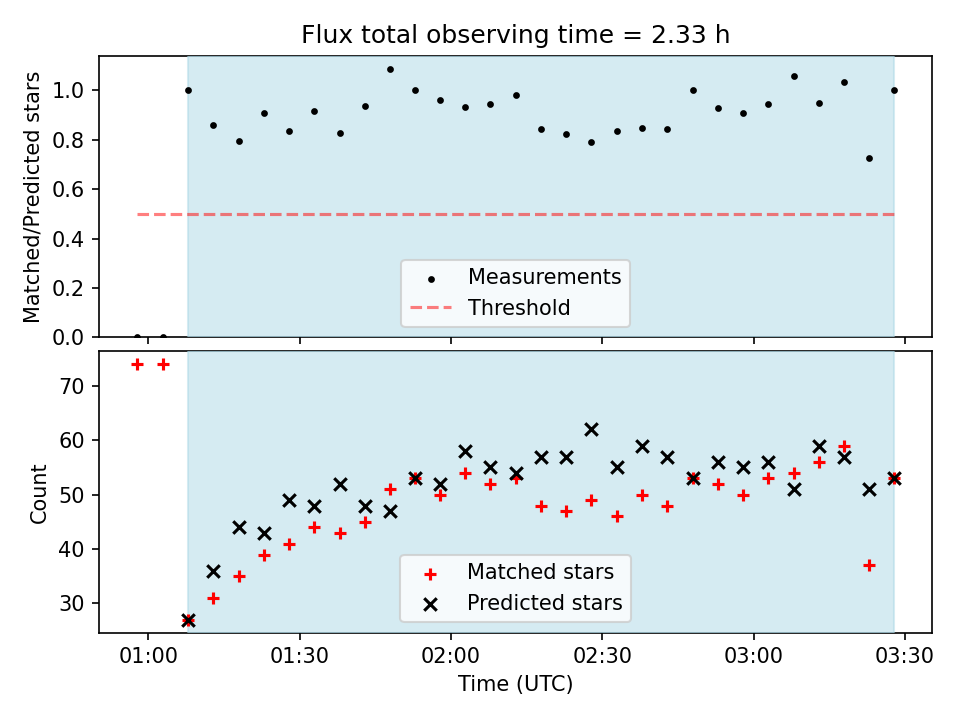 Flux total observing time = 2.33 h

Matched/Predicted stars

1.0
0.8
0.6
0.4
0.2
0.0

Measurements
Threshold

Count

70
60
50
40
30

Matched stars
Predicted stars

01:00
01:30
02:00
02:30
03:00
03:30

Time (UTC)